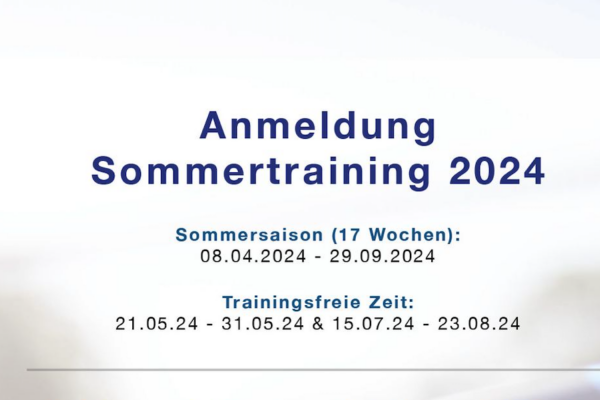 Anmeldung
Sommertraining 2024

Sommersaison (17 Wochen):
08.04.2024 - 29.09.2024

Trainingsfreie Zeit:
21.05.24 - 31.05.24 & 15.07.24 - 23.08.24